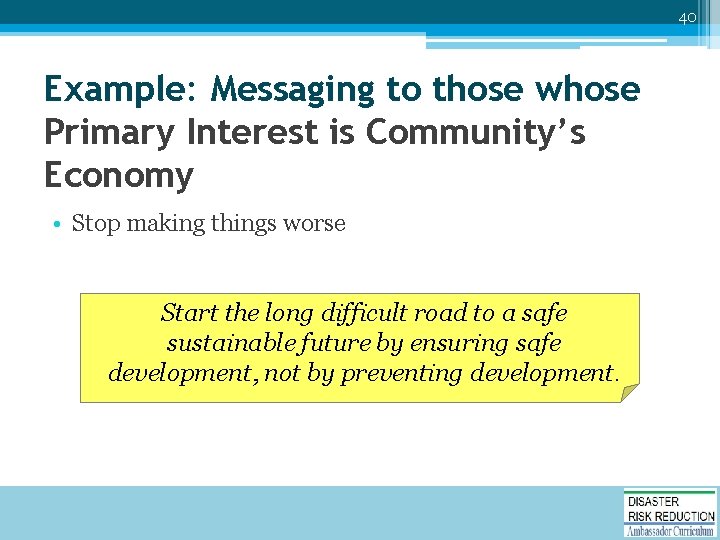 40

Example: Messaging to those whose Primary Interest is Community's Economy

• Stop making things worse

Start the long difficult road to a safe sustainable future by ensuring safe development, not by preventing development.

DISASTER
RISK REDUCTION
Ambassador Curriculum